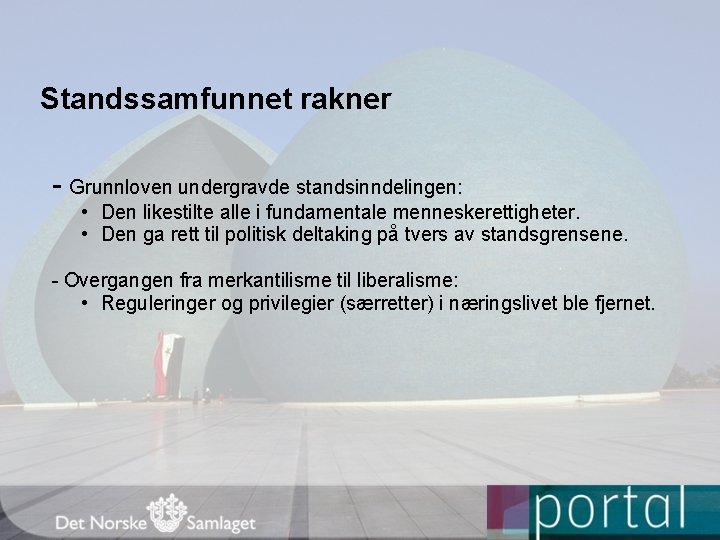 Standssamfunnet rakner

- Grunnloven undergravde standsinndelingen:
• Den likestilte alle i fundamentale menneskerettigheter.
• Den ga rett til politisk deltaking på tvers av standsgrensene.

- Overgangen fra merkantilisme til liberalisme:
• Reguleringer og privilegier (særretter) i næringslivet ble fjernet.

Det Norske Samlaget

portal